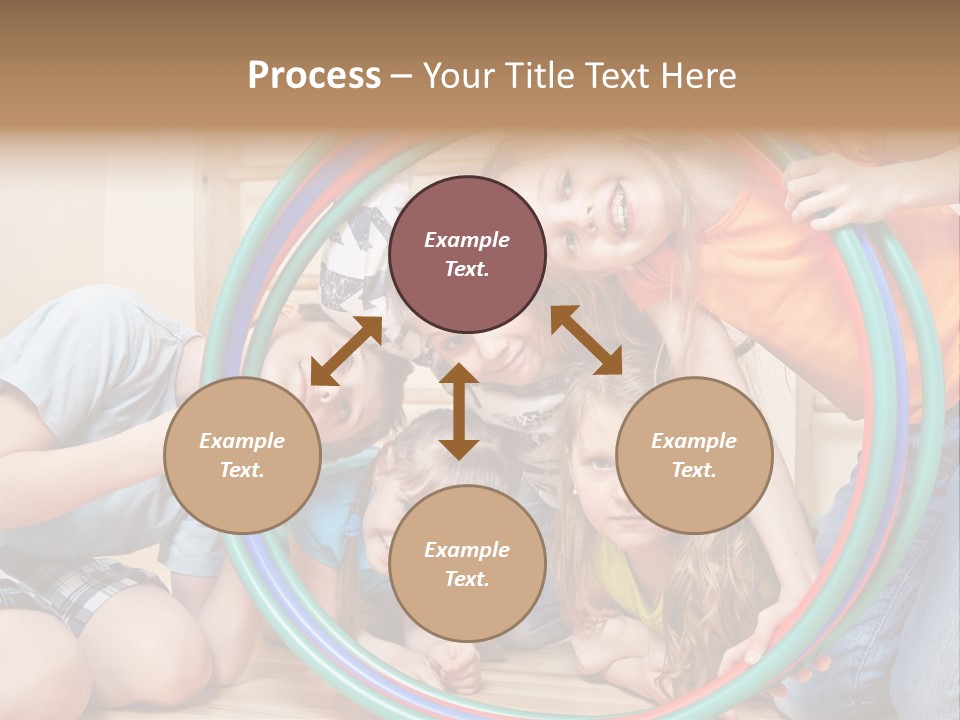 Process – Your Title Text Here

Example Text.

Example Text.

Example Text.

Example Text.